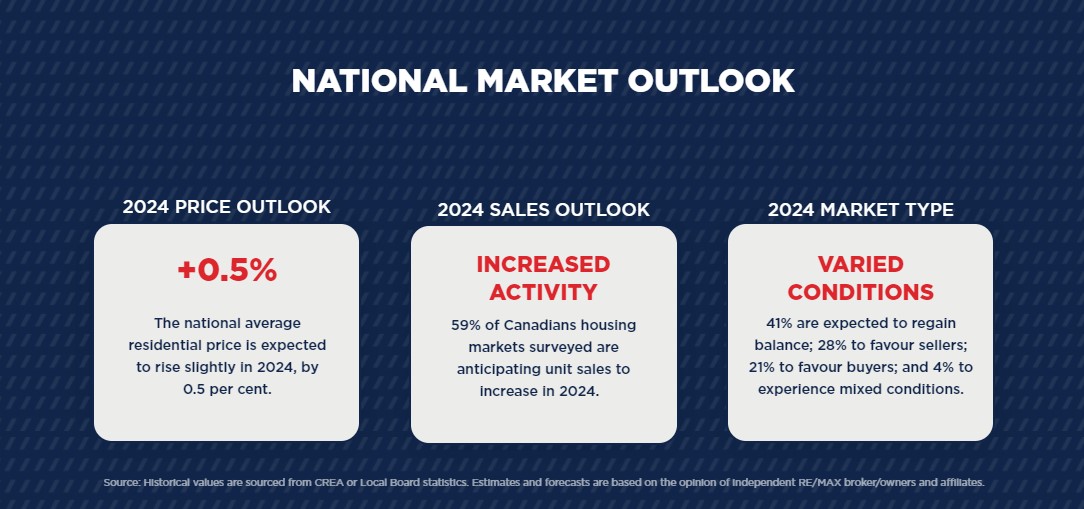 NATIONAL MARKET OUTLOOK

2024 PRICE OUTLOOK

+0.5%

The national average residential price is expected to rise slightly in 2024, by 0.5 per cent.

2024 SALES OUTLOOK

INCREASED ACTIVITY

59% of Canadians housing markets surveyed are anticipating unit sales to increase in 2024.

2024 MARKET TYPE

VARIED CONDITIONS

41% are expected to regain balance; 28% to favour sellers; 21% to favour buyers; and 4% to experience mixed conditions.

Source: Historical values are sourced from CREA or Local Board statistics. Estimates and forecasts are based on the opinion of independent RE/MAX broker/owners and affiliates.